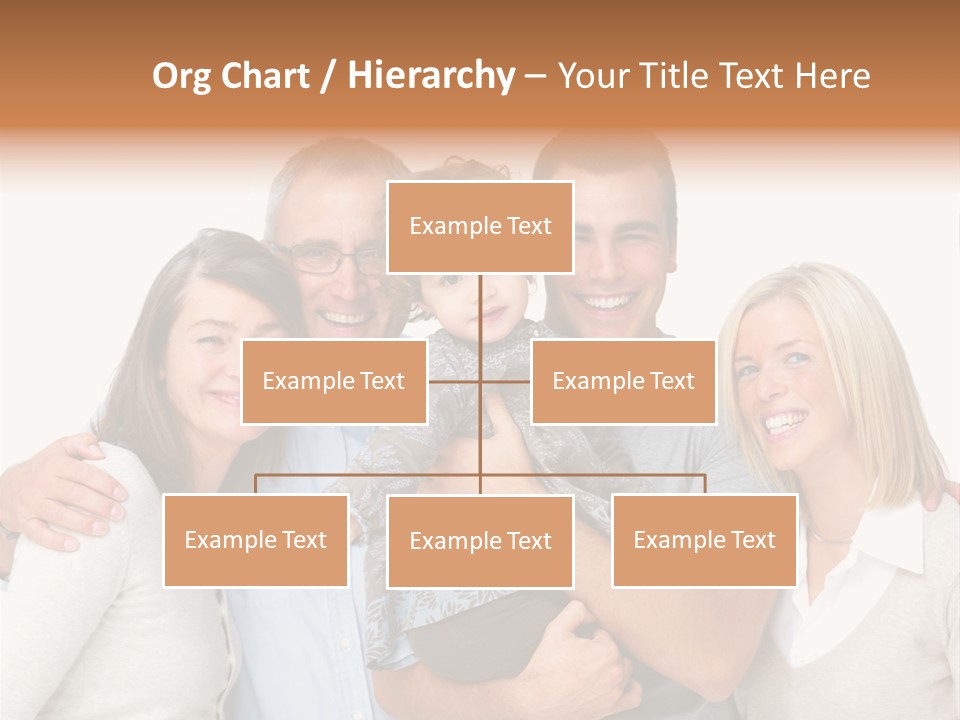 Org Chart / Hierarchy – Your Title Text Here

Example Text

Example Text

Example Text

Example Text

Example Text

Example Text